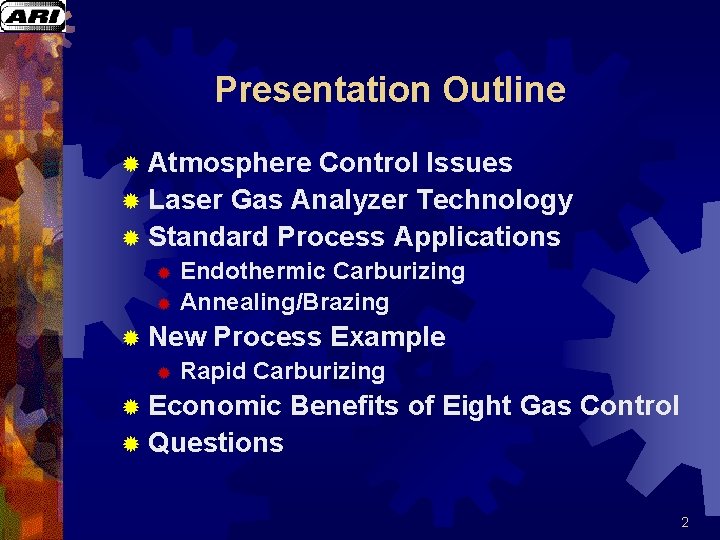 ARI

Presentation Outline

Atmosphere Control Issues
Laser Gas Analyzer Technology
Standard Process Applications
Endothermic Carburizing
Annealing/Brazing
New Process Example
Rapid Carburizing
Economic Benefits of Eight Gas Control
Questions

2